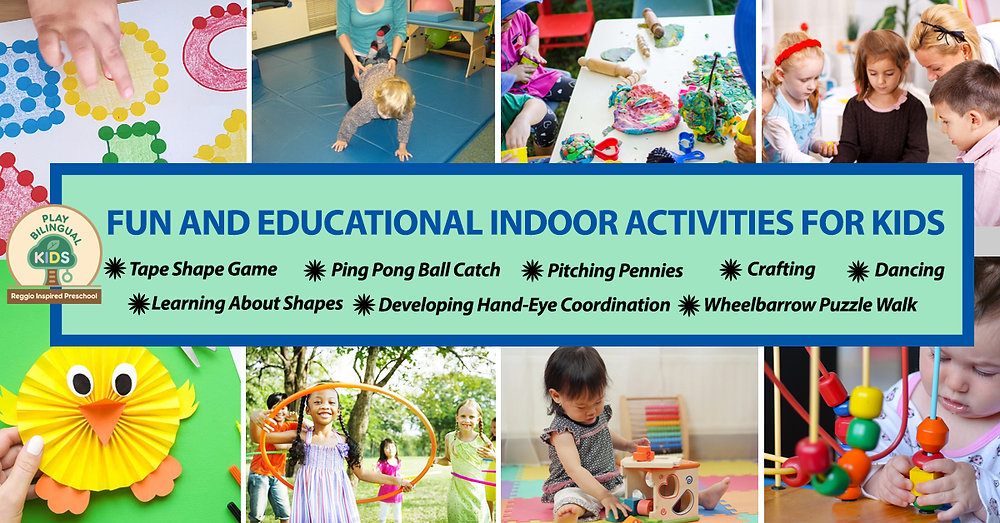 PLAY BILINGUAL KIDS
Reggio Inspired Preschool

FUN AND EDUCATIONAL INDOOR ACTIVITIES FOR KIDS

Tape Shape Game
Ping Pong Ball Catch
Pitching Pennies
Crafting
Dancing
Learning About Shapes
Developing Hand-Eye Coordination
Wheelbarrow Puzzle Walk